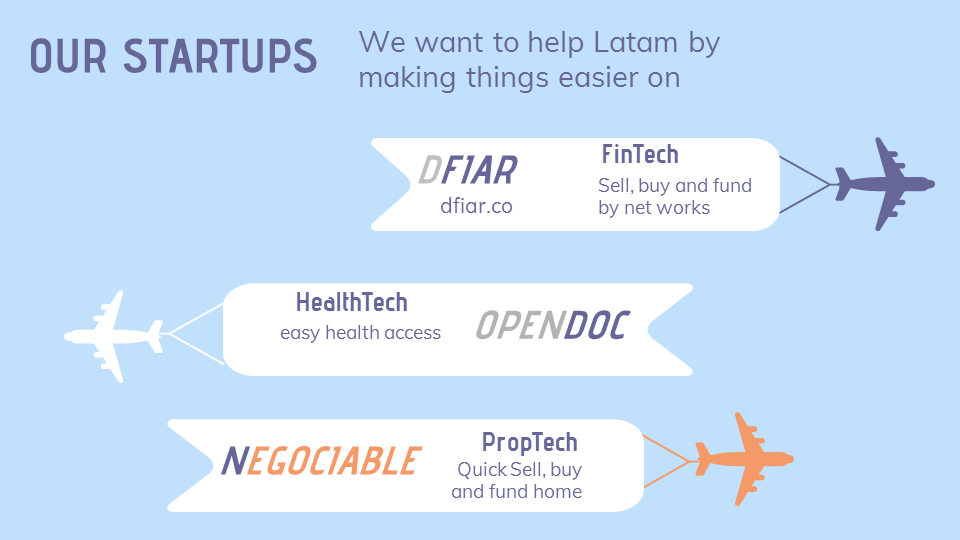 OUR STARTUPS

We want to help Latam by making things easier on

DFIAR
dfiar.co

FinTech
Sell, buy and fund by net works

HealthTech
easy health access

OPENDOC

NEGOCIABLE

PropTech
Quick Sell, buy and fund home